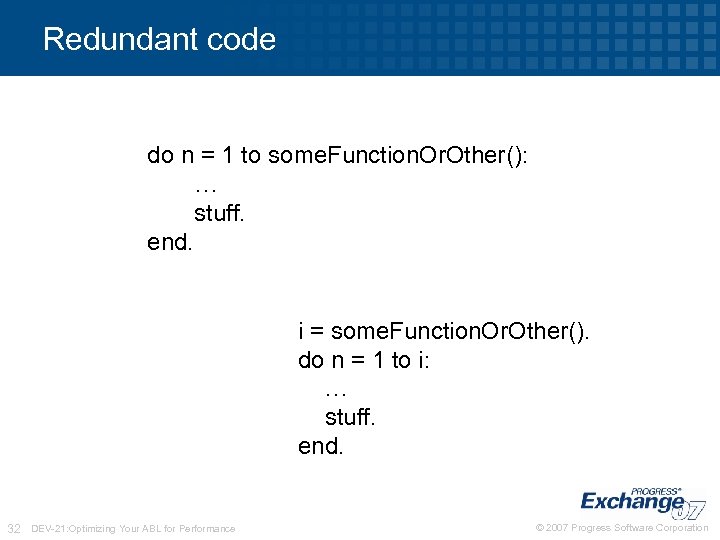 Redundant code

do n = 1 to someFunctionOrOther():
…
stuff.
end.

i = someFunctionOrOther().
do n = 1 to i:
…
stuff.
end.

PROGRESS® Exchange 07

32 DEV-21:Optimizing Your ABL for Performance

© 2007 Progress Software Corporation